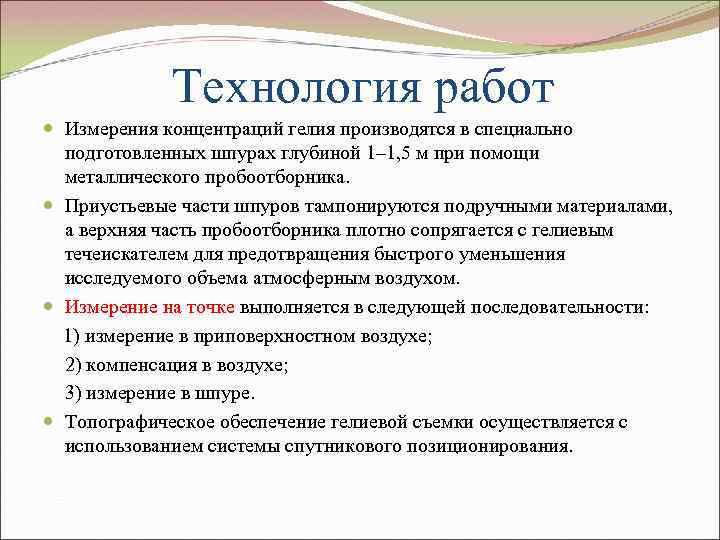 Технология работ

Измерения концентраций гелия производятся в специально подготовленных шпурах глубиной 1–1,5 м при помощи металлического пробоотборника.

Приустьевые части шпуров тампонируются подручными материалами, а верхняя часть пробоотборника плотно сопрягается с гелиевым течеискателем для предотвращения быстрого уменьшения исследуемого объема атмосферным воздухом.

Измерение на точке выполняется в следующей последовательности:

1) измерение в приповерхностном воздухе;

2) компенсация в воздухе;

3) измерение в шпуре.

Топографическое обеспечение гелиевой съемки осуществляется с использованием системы спутникового позиционирования.